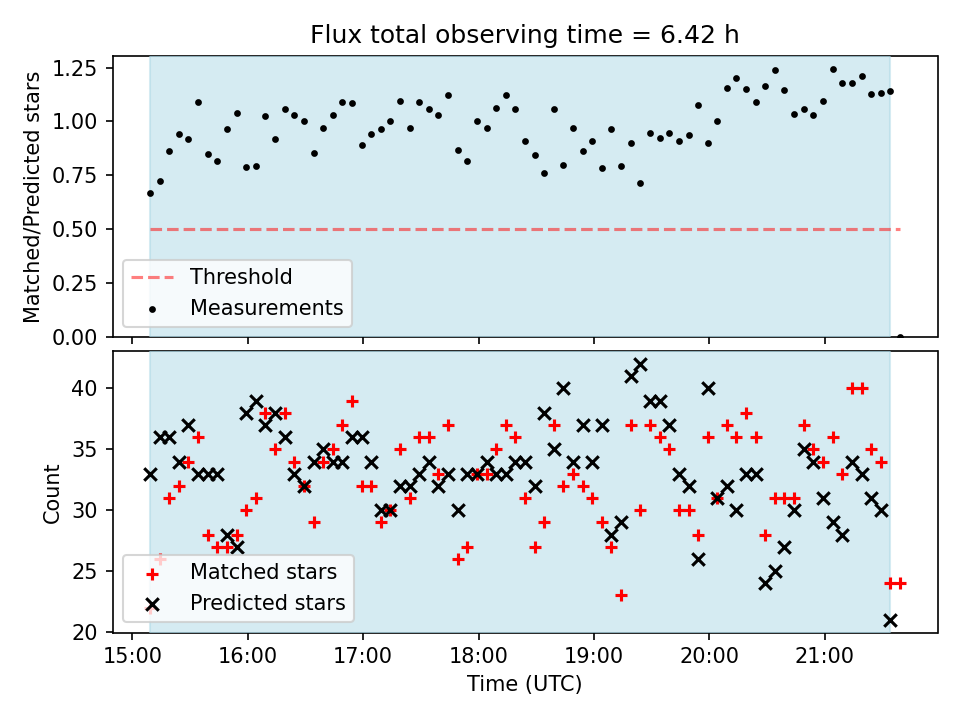 Flux total observing time = 6.42 h

Matched/Predicted stars

1.25
1.00
0.75
0.50
0.25
0.00

Threshold
Measurements

Count

40
35
30
25
20

Matched stars
Predicted stars

15:00 16:00 17:00 18:00 19:00 20:00 21:00

Time (UTC)